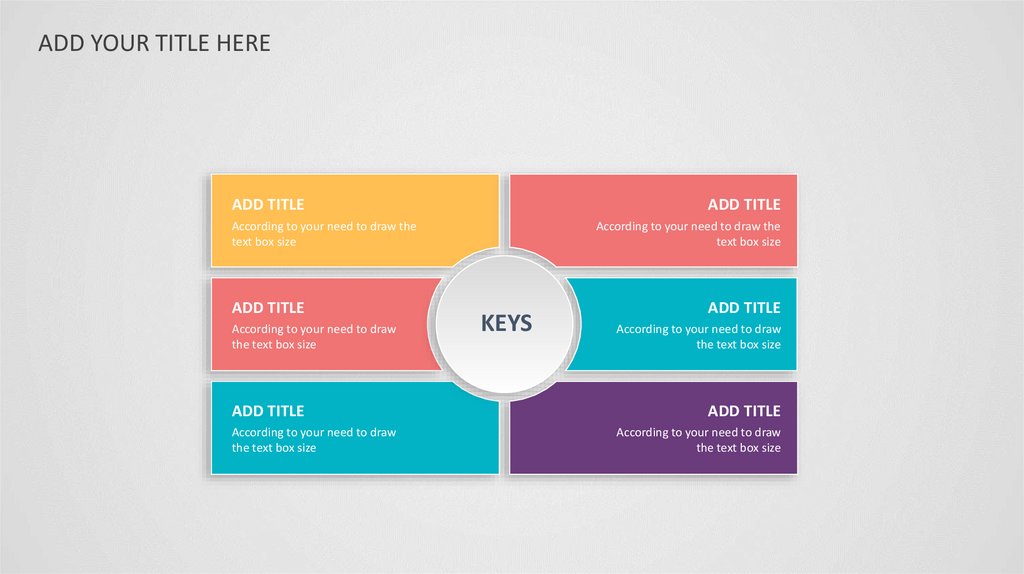 ADD YOUR TITLE HERE

ADD TITLE
According to your need to draw the text box size

ADD TITLE
According to your need to draw the text box size

ADD TITLE
According to your need to draw the text box size

KEYS

ADD TITLE
According to your need to draw the text box size

ADD TITLE
According to your need to draw the text box size

ADD TITLE
According to your need to draw the text box size